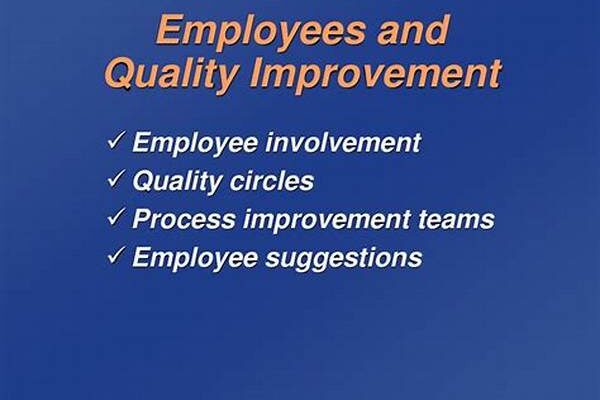 Employees and Quality Improvement

✓ Employee involvement
✓ Quality circles
✓ Process improvement teams
✓ Employee suggestions